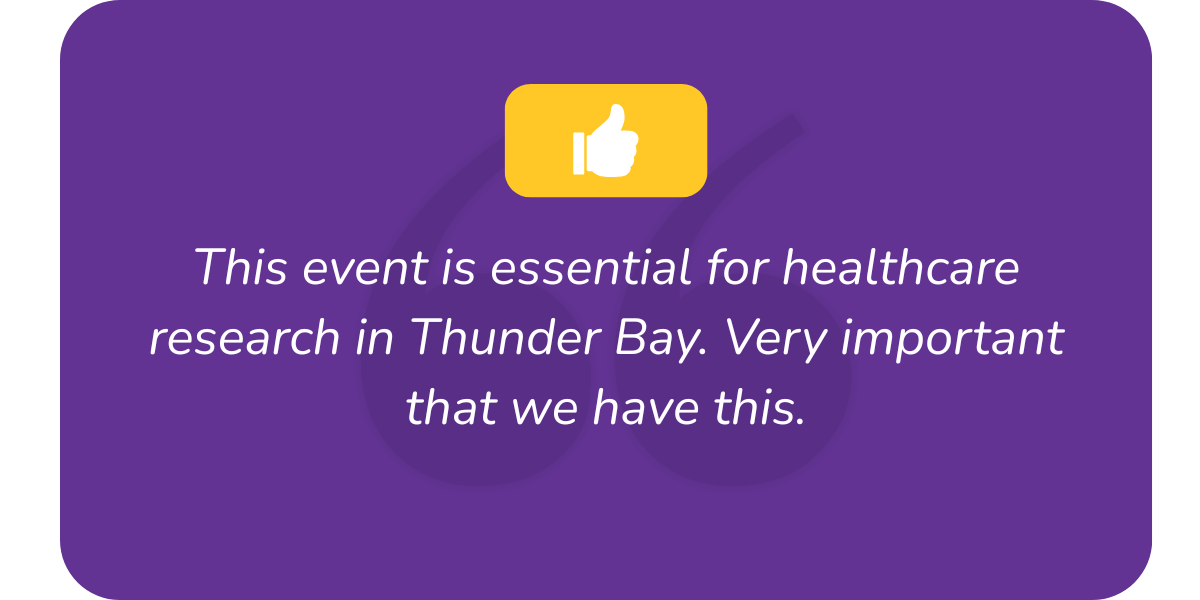 This event is essential for healthcare research in Thunder Bay. Very important that we have this.